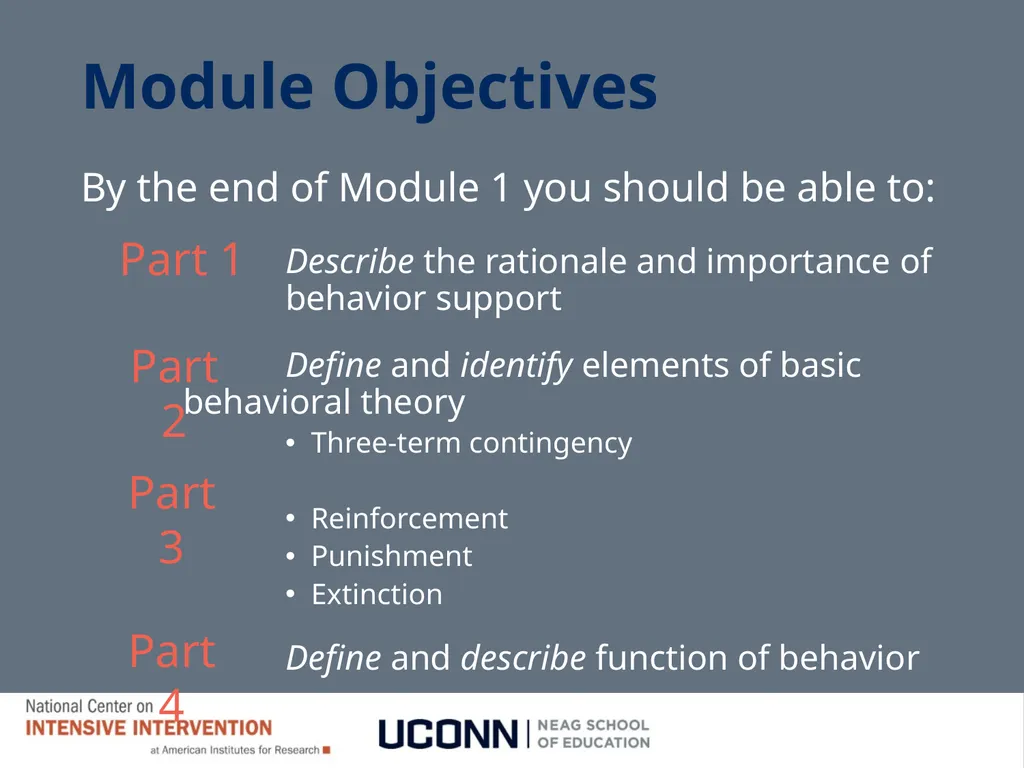 Module Objectives

By the end of Module 1 you should be able to:

Part 1

Describe the rationale and importance of behavior support

Part 2

Define and identify elements of basic behavioral theory

• Three-term contingency

Part 3

• Reinforcement
• Punishment
• Extinction

Part 4

Define and describe function of behavior

National Center on
INTENSIVE INTERVENTION
at American Institutes for Research

UCONN | NEAG SCHOOL OF EDUCATION